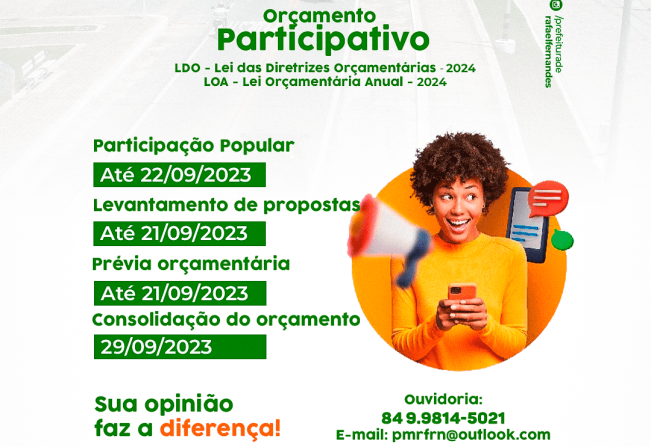 Orçamento
Participativo
LDO - Lei das Diretrizes Orçamentárias - 2024
LOA - Lei Orçamentária Anual - 2024

/prefeiturade
rafaelfernandes

Participação Popular
Até 22/09/2023
Levantamento de propostas
Até 21/09/2023
Prévia orçamentária
Até 21/09/2023
Consolidação do orçamento
29/09/2023

Sua opinião
faz a diferença!

Ouvidoria:
84 9.9814-5021
E-mail: pmrfrn@outlook.com